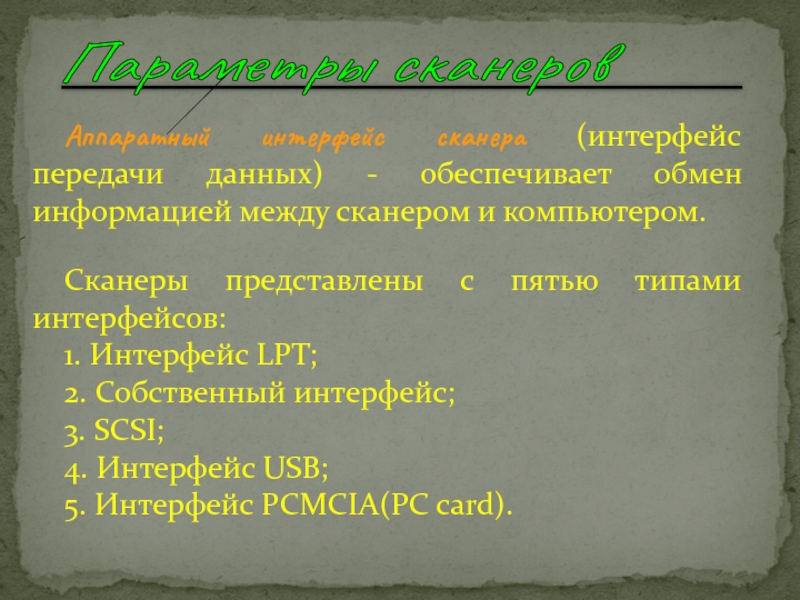 Параметры сканеров

Аппаратный интерфейс сканера (интерфейс передачи данных) - обеспечивает обмен информацией между сканером и компьютером.

Сканеры представлены с пятью типами интерфейсов:
1. Интерфейс LPT;
2. Собственный интерфейс;
3. SCSI;
4. Интерфейс USB;
5. Интерфейс PCMCIA(PC card).